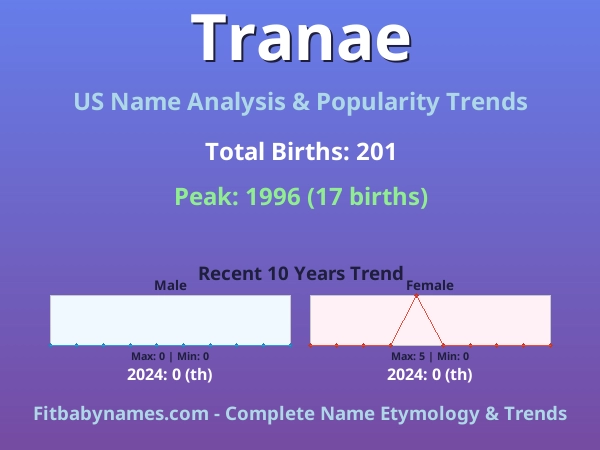 Tranae

US Name Analysis & Popularity Trends

Total Births: 201

Peak: 1996 (17 births)

Recent 10 Years Trend

Male

Max: 0 | Min: 0

2024: 0 (th)

Female

Max: 5 | Min: 0

2024: 0 (th)

Fitbabynames.com - Complete Name Etymology & Trends